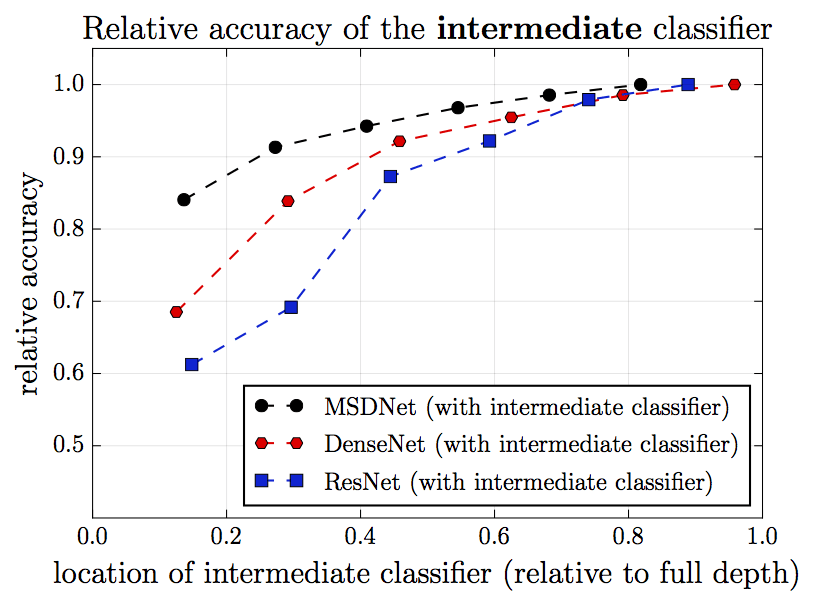 Relative accuracy of the **intermediate** classifier

relative accuracy

1.0
0.9
0.8
0.7
0.6
0.5

MSDNet (with intermediate classifier)
DenseNet (with intermediate classifier)
ResNet (with intermediate classifier)

0.0 0.2 0.4 0.6 0.8 1.0

location of intermediate classifier (relative to full depth)